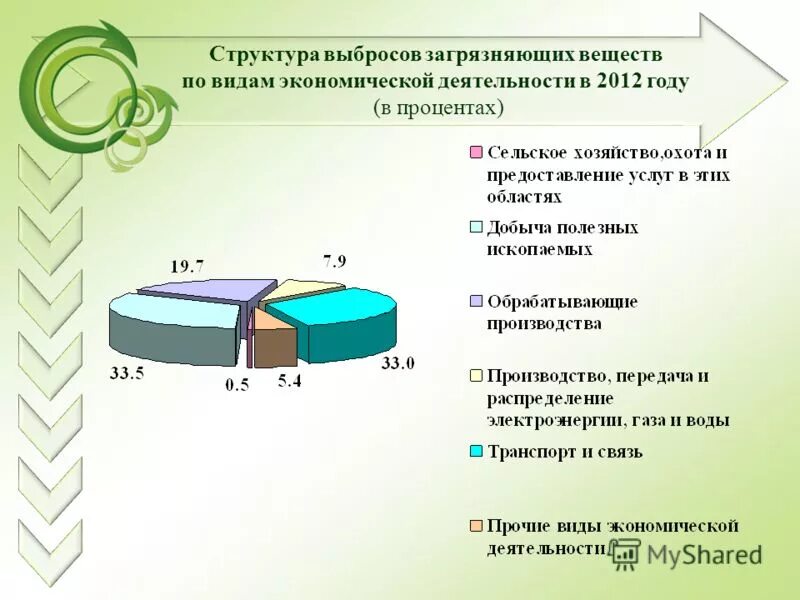 Структура выбросов загрязняющих веществ по видам экономической деятельности в 2012 году
(в процентах)

19.7
7.9
33.5
0.5
5.4
33.0

Сельское хозяйство,охота и предоставление услуг в этих областях
Добыча полезных ископаемых
Обрабатывающие производства
Производство, передача и распределение электроэнергии, газа и воды
Транспорт и связь
Прочие виды экономической деятельности

MyShared